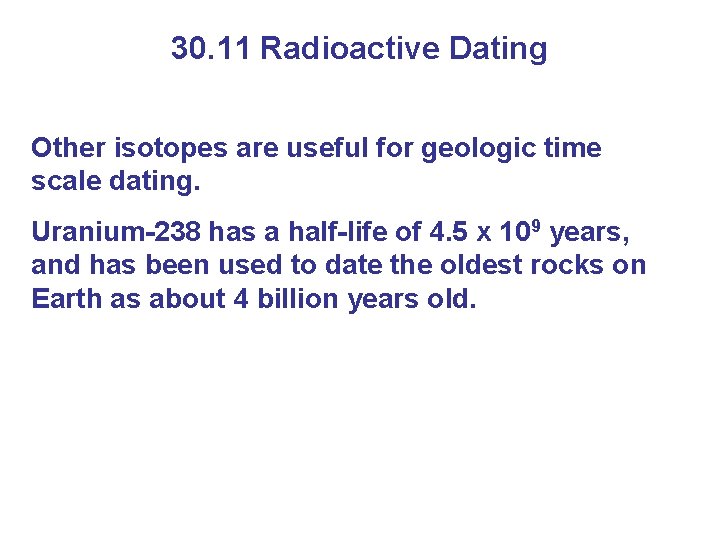 30.11 Radioactive Dating

Other isotopes are useful for geologic time scale dating.

Uranium-238 has a half-life of $4.5 \times 10^9$ years, and has been used to date the oldest rocks on Earth as about 4 billion years old.